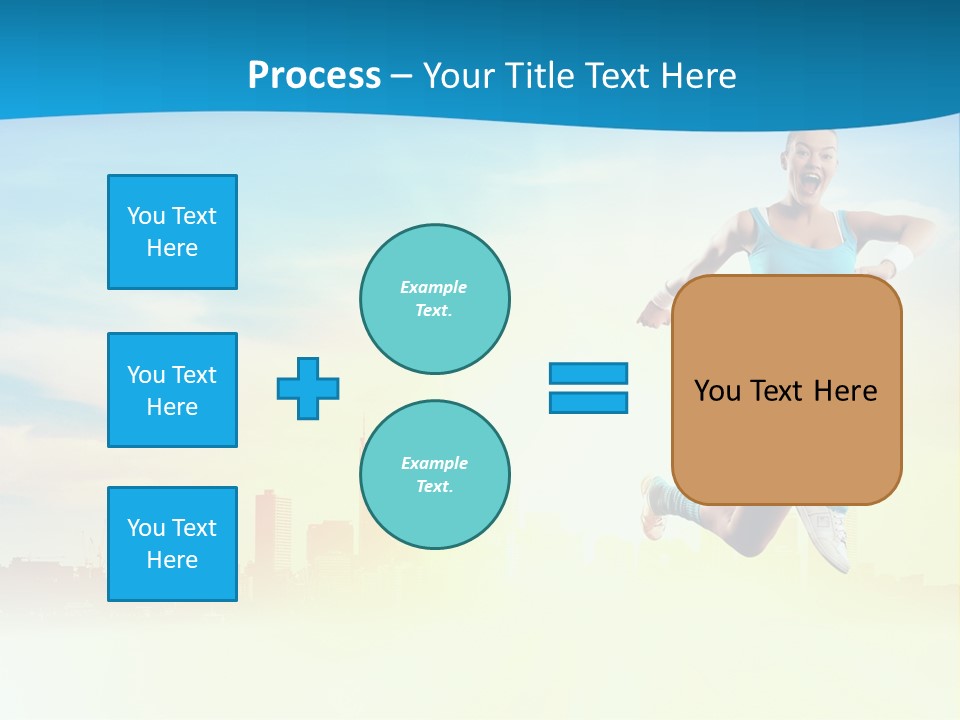 Process – Your Title Text Here

You Text Here

You Text Here

You Text Here

Example Text.

Example Text.

You Text Here